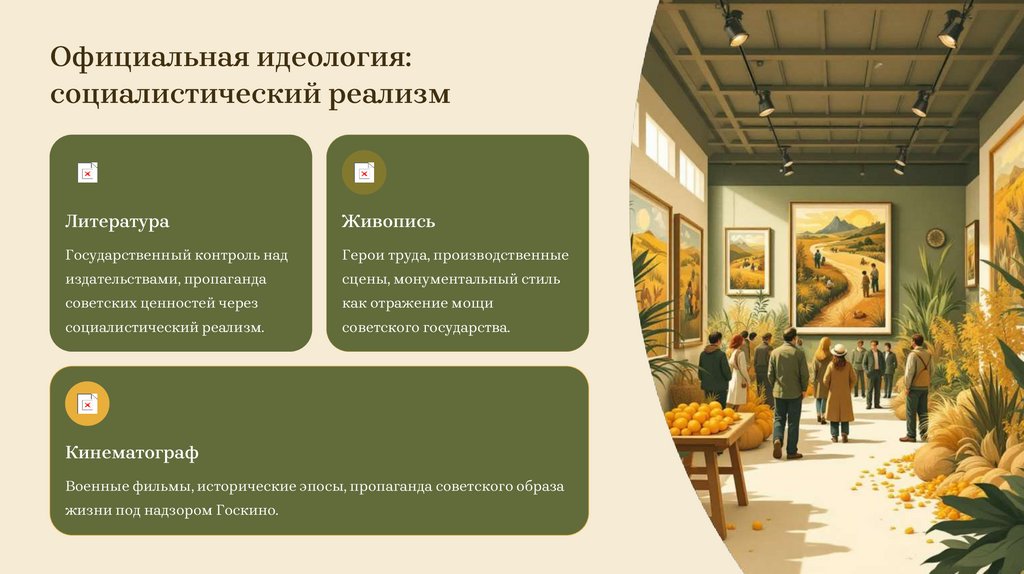 Официальная идеология: социалистический реализм

Литература

Государственный контроль над издательствами, пропаганда советских ценностей через социалистический реализм.

Живопись

Герои труда, производственные сцены, монументальный стиль как отражение мощи советского государства.

Кинематограф

Военные фильмы, исторические эпосы, пропаганда советского образа жизни под надзором Госкино.